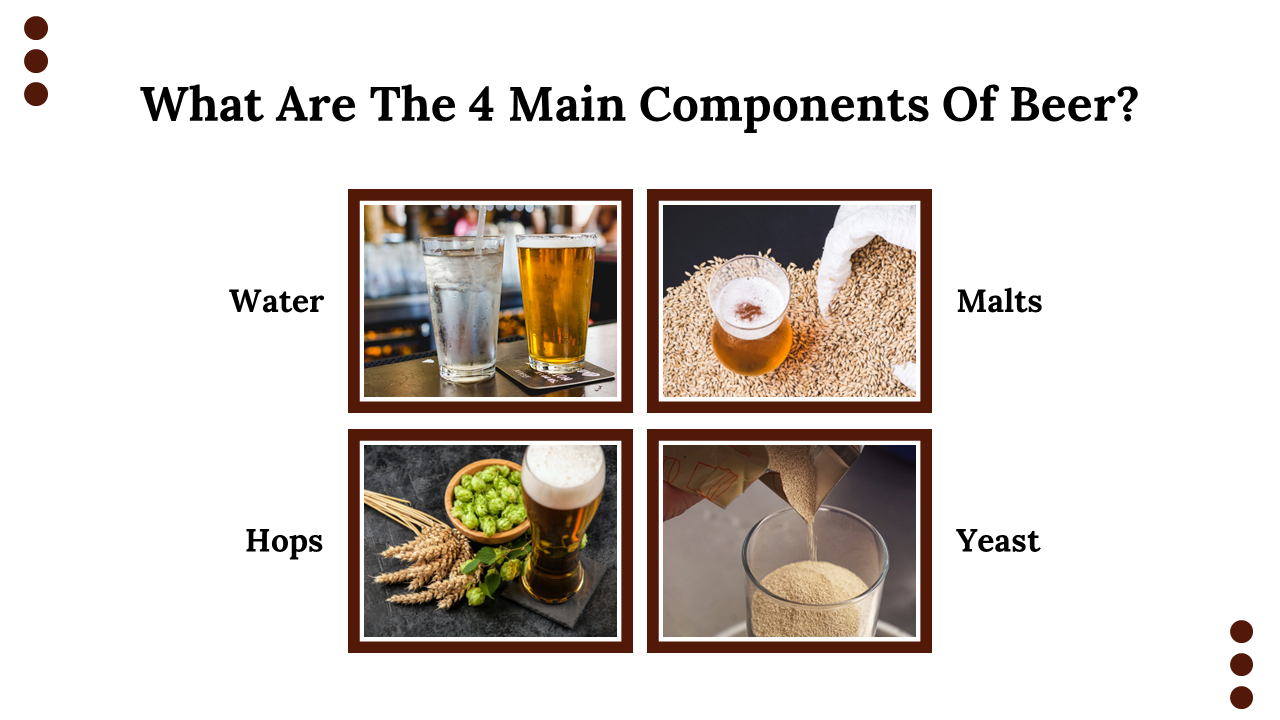 What Are The 4 Main Components Of Beer?

Water

Malts

Hops

Yeast